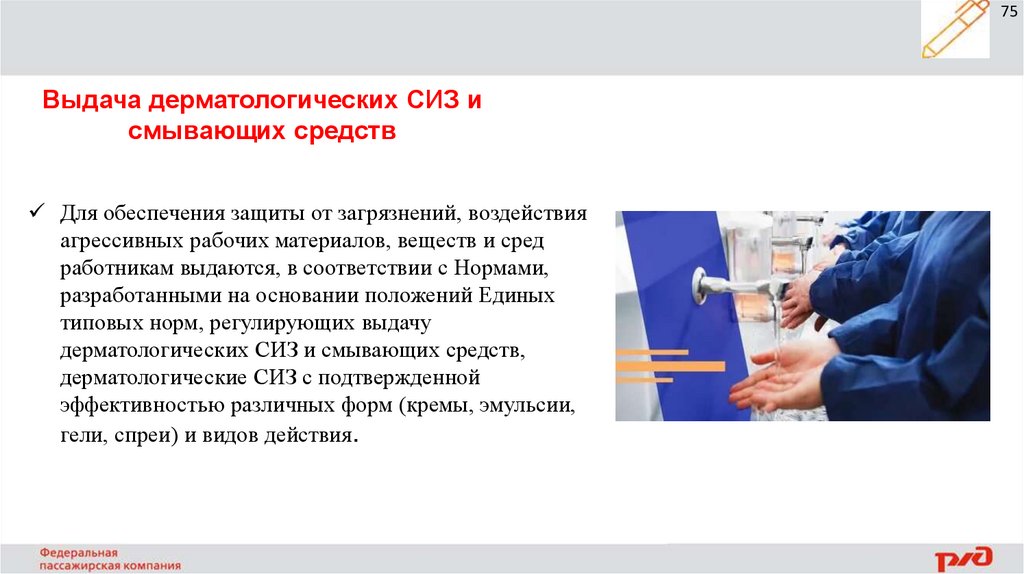 75

Выдача дерматологических СИЗ и смывающих средств

✓ Для обеспечения защиты от загрязнений, воздействия агрессивных рабочих материалов, веществ и сред работникам выдаются, в соответствии с Нормами, разработанными на основании положений Единых типовых норм, регулирующих выдачу дерматологических СИЗ и смывающих средств, дерматологические СИЗ с подтвержденной эффективностью различных форм (кремы, эмульсии, гели, спреи) и видов действия.

Федеральная пассажирская компания

РЖД